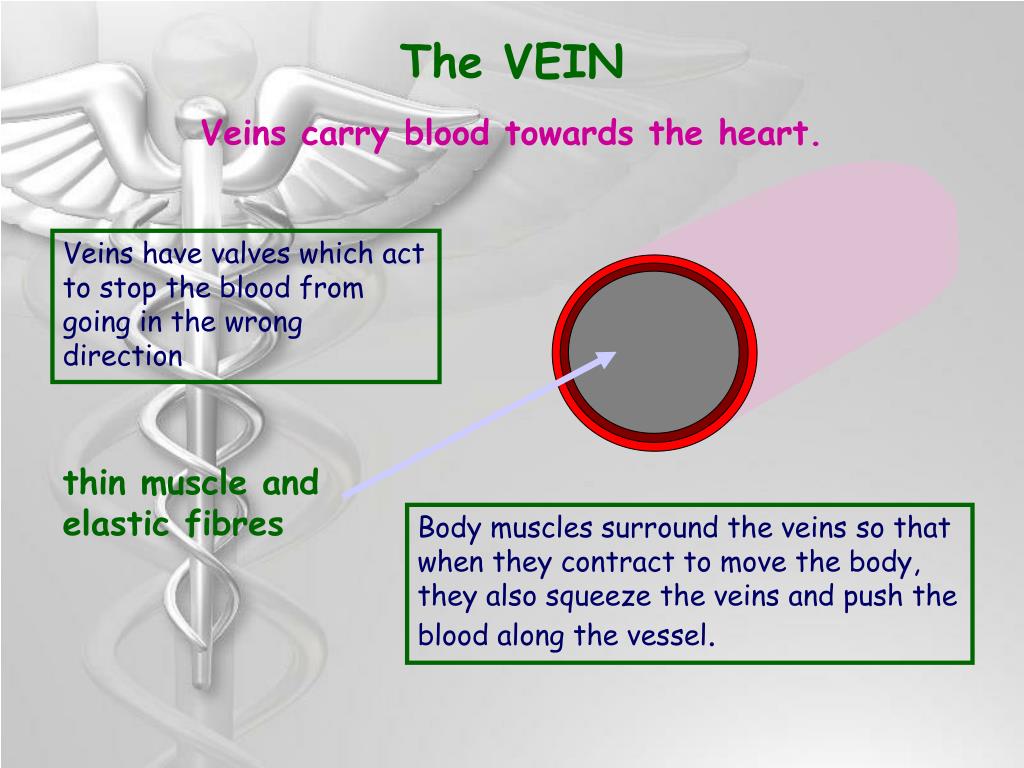 The VEIN

Veins carry blood towards the heart.

Veins have valves which act to stop the blood from going in the wrong direction

thin muscle and elastic fibres

Body muscles surround the veins so that when they contract to move the body, they also squeeze the veins and push the blood along the vessel.